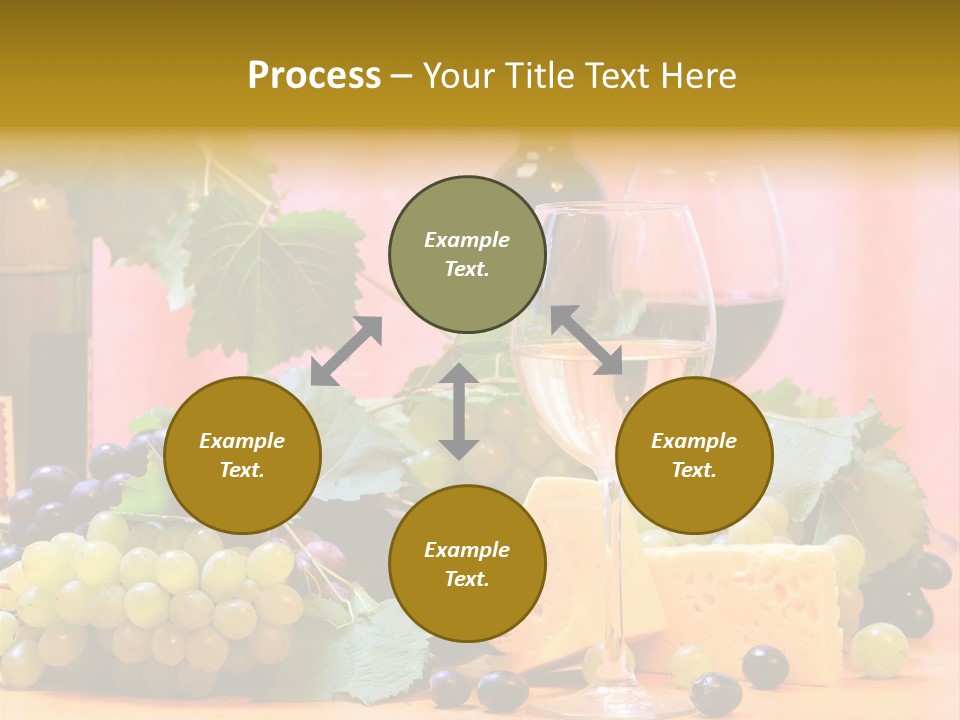 Process – Your Title Text Here

Example Text.

Example Text.

Example Text.

Example Text.